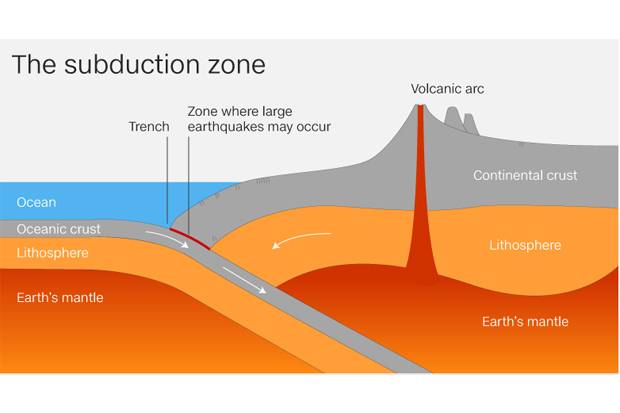 The subduction zone

Volcanic arc

Trench

Zone where large earthquakes may occur

Continental crust

Ocean

Oceanic crust

Lithosphere

Lithosphere

Earth's mantle

Earth's mantle